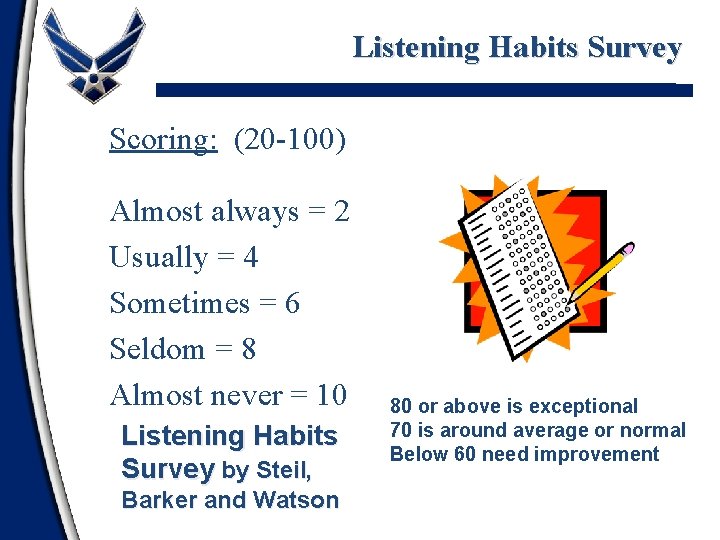 Listening Habits Survey

Scoring: (20-100)

Almost always = 2
Usually = 4
Sometimes = 6
Seldom = 8
Almost never = 10

Listening Habits Survey by Steil, Barker and Watson

80 or above is exceptional
70 is around average or normal
Below 60 need improvement